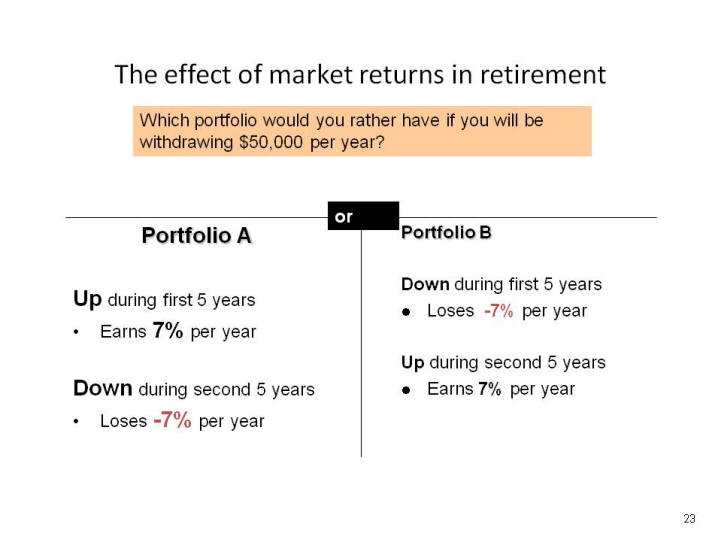 The effect of market returns in retirement

Which portfolio would you rather have if you will be withdrawing $50,000 per year?

or

Portfolio A

Up during first 5 years

• Earns 7% per year

Down during second 5 years

• Loses -7% per year

Portfolio B

Down during first 5 years

● Loses -7% per year

Up during second 5 years

● Earns 7% per year

23